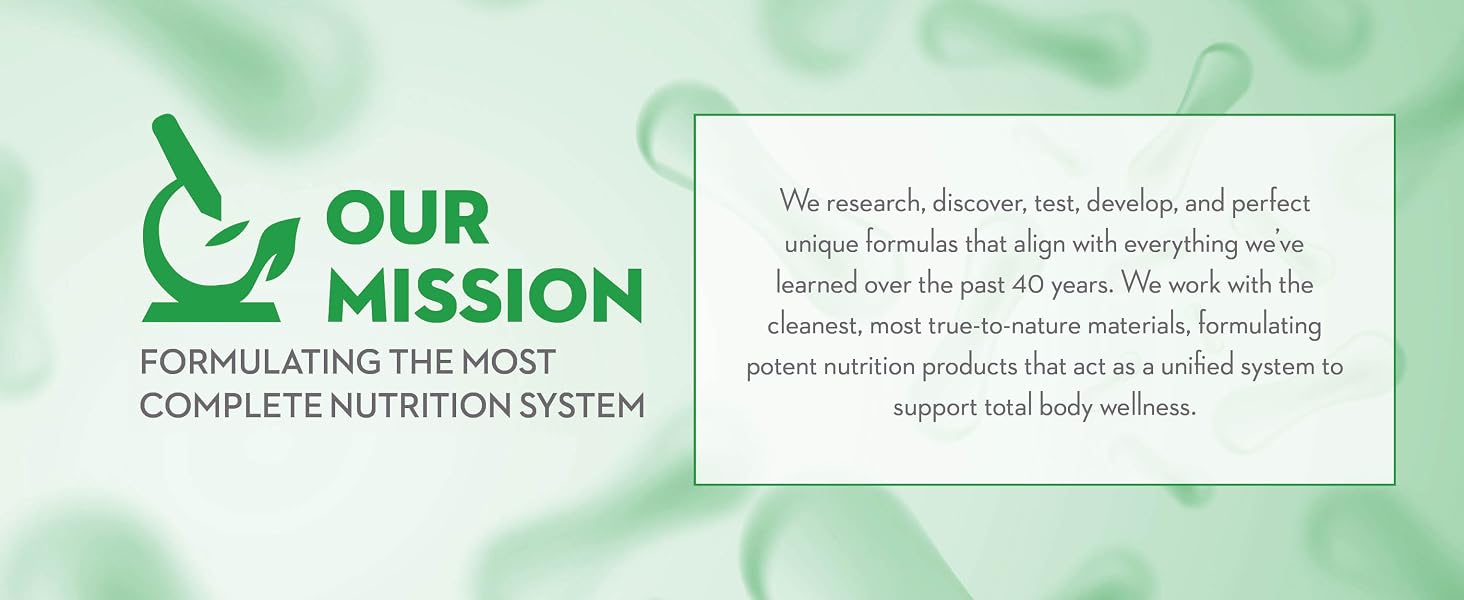 OUR MISSION

FORMULATING THE MOST COMPLETE NUTRITION SYSTEM

We research, discover, test, develop, and perfect unique formulas that align with everything we've learned over the past 40 years. We work with the cleanest, most true-to-nature materials, formulating potent nutrition products that act as a unified system to support total body wellness.